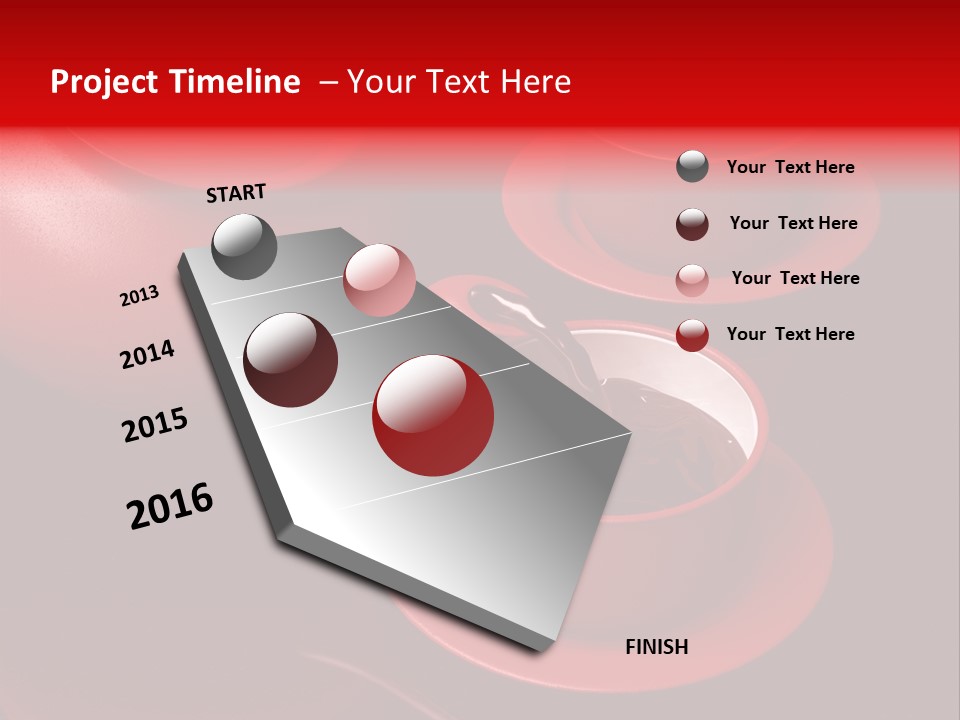 Project Timeline – Your Text Here

START

2013

2014

2015

2016

FINISH

Your Text Here

Your Text Here

Your Text Here

Your Text Here